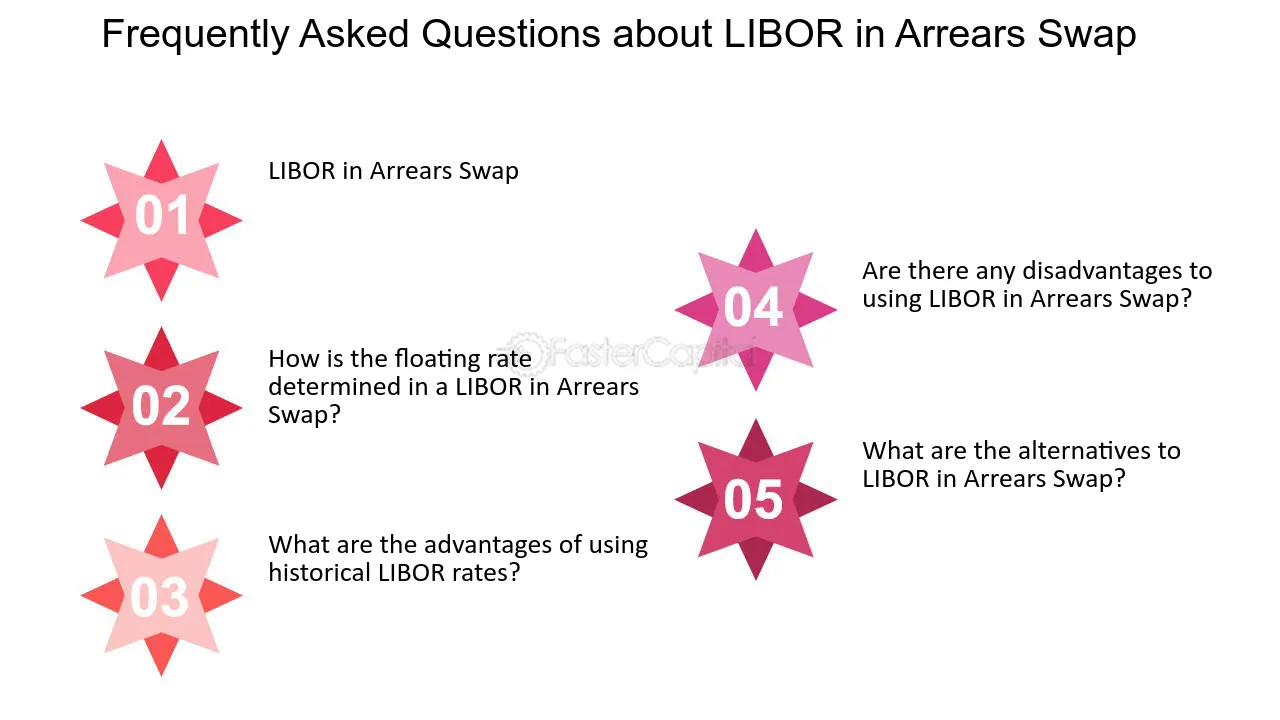 Frequently Asked Questions about LIBOR in Arrears Swap

01

LIBOR in Arrears Swap

02

How is the floating rate determined in a LIBOR in Arrears Swap?

03

What are the advantages of using historical LIBOR rates?

04

Are there any disadvantages to using LIBOR in Arrears Swap?

05

What are the alternatives to LIBOR in Arrears Swap?

FasterCapital